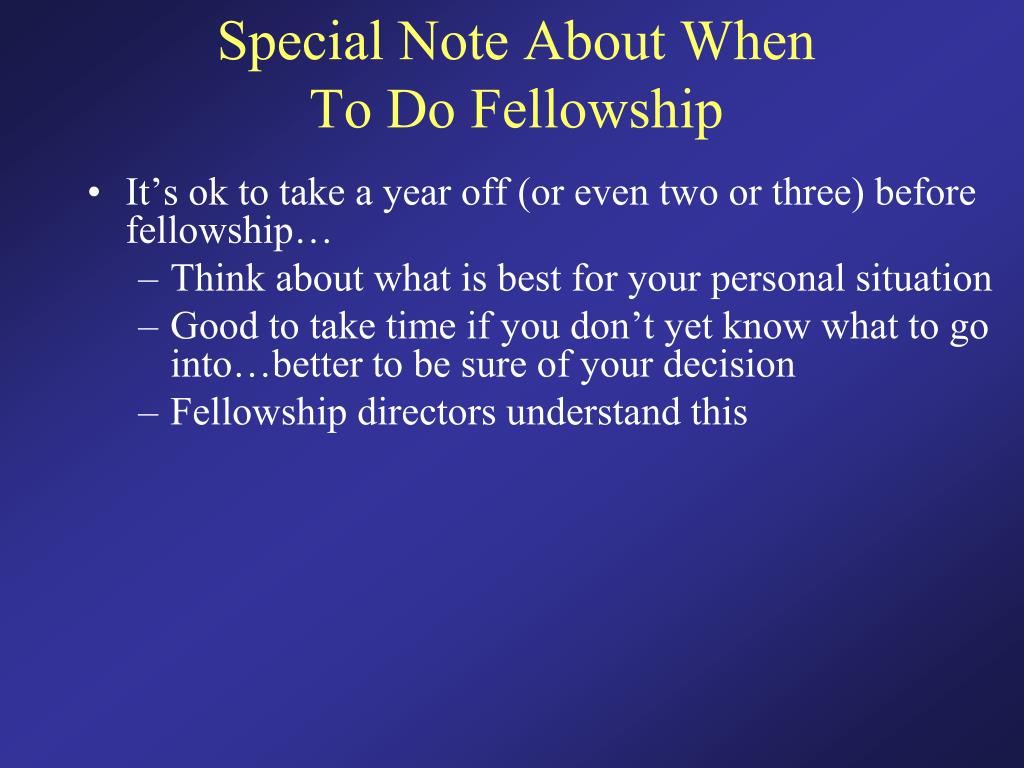 Special Note About When
To Do Fellowship

• It’s ok to take a year off (or even two or three) before fellowship…
– Think about what is best for your personal situation
– Good to take time if you don’t yet know what to go into…better to be sure of your decision
– Fellowship directors understand this